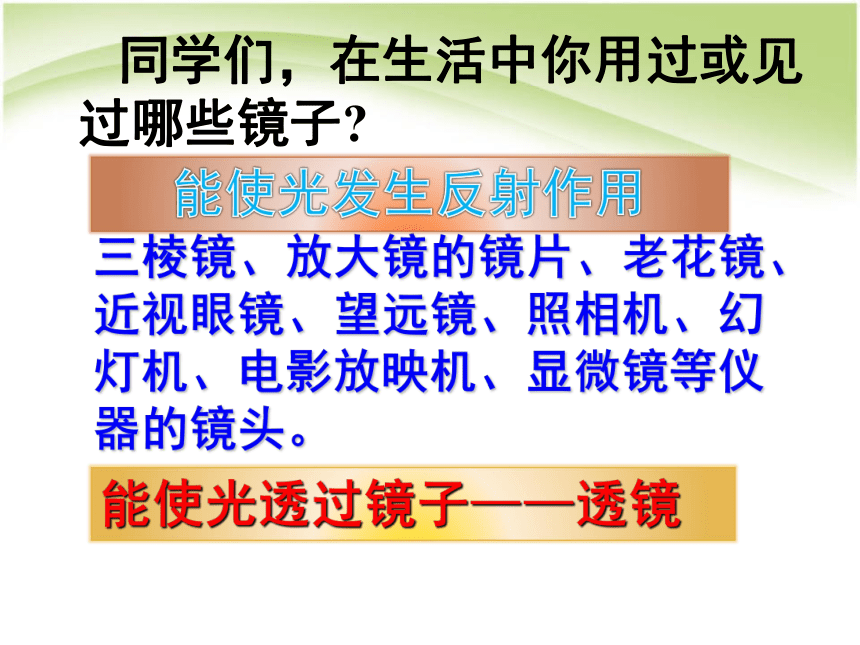 同学们，在生活中你用过或见过哪些镜子?

能使光发生反射作用

三棱镜、放大镜的镜片、老花镜、近视眼镜、望远镜、照相机、幻灯机、电影放映机、显微镜等仪器的镜头。

能使光透过镜子——透镜